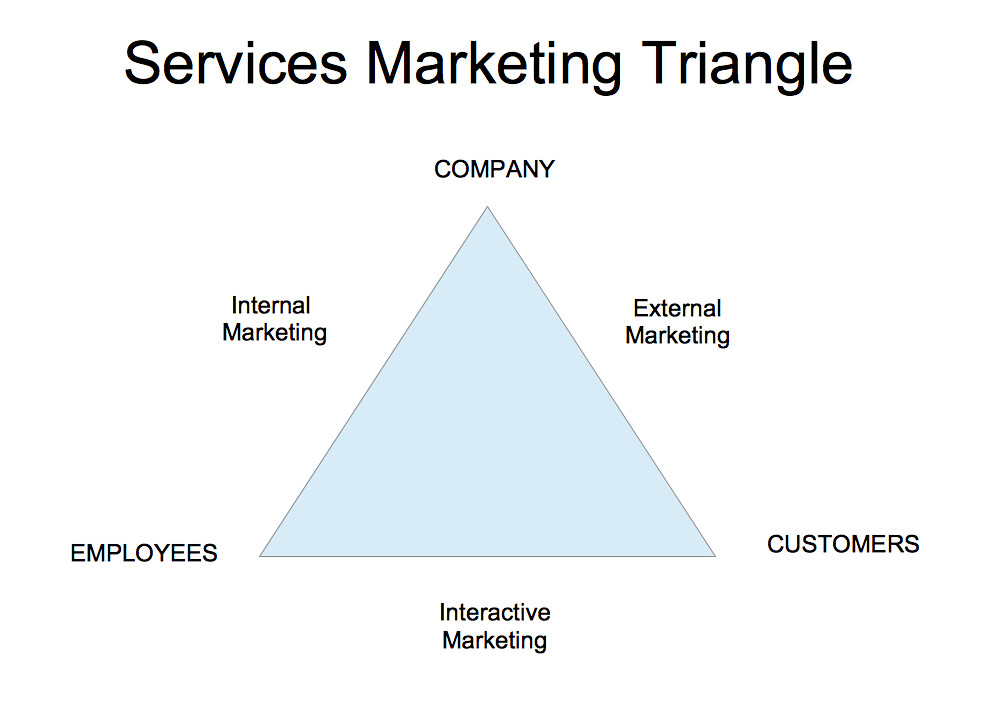 Services Marketing Triangle

COMPANY

Internal
Marketing

External
Marketing

EMPLOYEES

CUSTOMERS

Interactive
Marketing